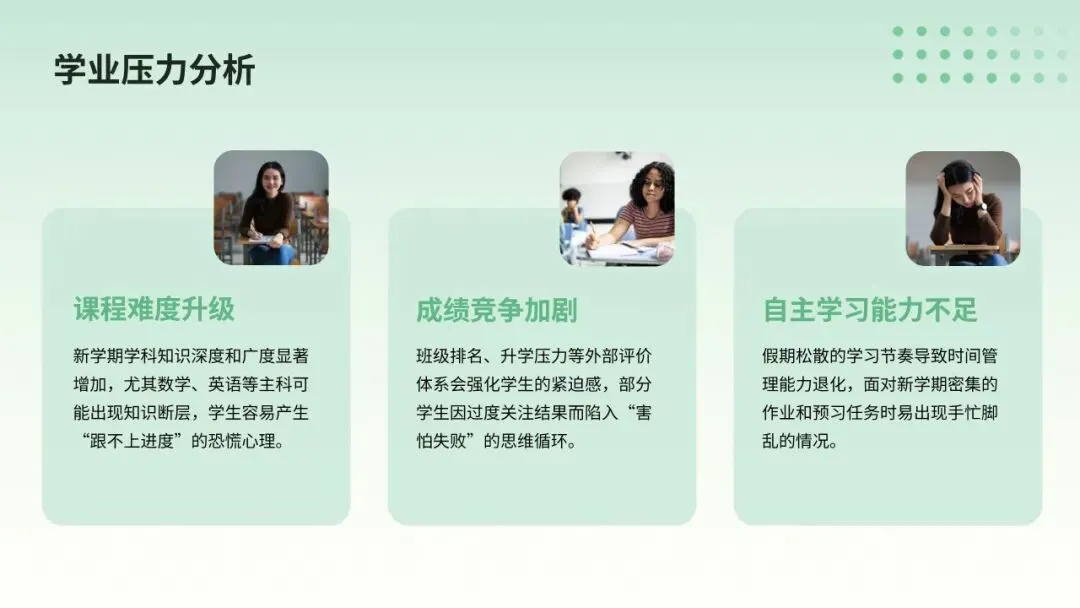 学业压力分析

课程难度升级

新学期学科知识深度和广度显著增加，尤其数学、英语等主科可能出现知识断层，学生容易产生“跟不上进度”的恐慌心理。

成绩竞争加剧

班级排名、升学压力等外部评价体系会强化学生的紧迫感，部分学生因过度关注结果而陷入“害怕失败”的思维循环。

自主学习能力不足

假期松散的学习节奏导致时间管理能力退化，面对新学期密集的作业和预习任务时易出现手忙脚乱的情况。